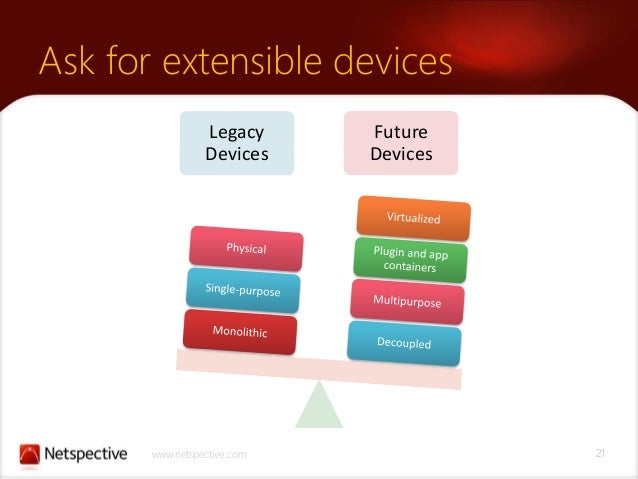 Ask for extensible devices

Legacy Devices

Future Devices

Physical

Single-purpose

Monolithic

Virtualized

Plugin and app containers

Multipurpose

Decoupled

Netspective

www.netspective.com

21